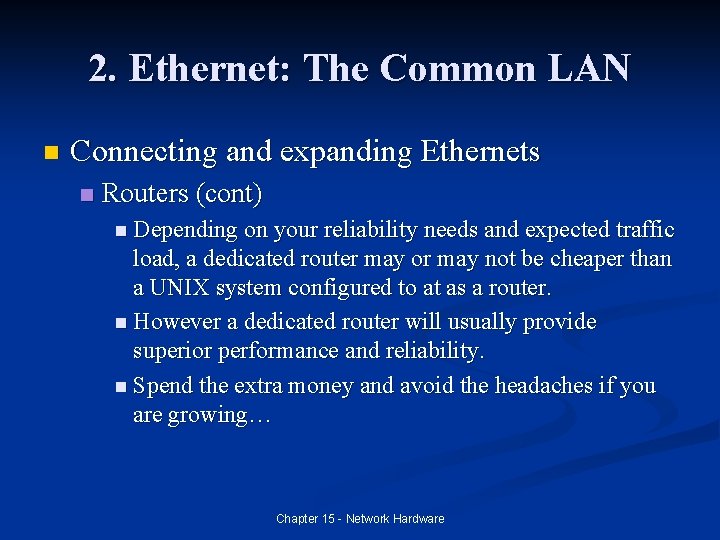 2. Ethernet: The Common LAN

Connecting and expanding Ethernets

Routers (cont)

Depending on your reliability needs and expected traffic load, a dedicated router may or may not be cheaper than a UNIX system configured to at as a router.

However a dedicated router will usually provide superior performance and reliability.

Spend the extra money and avoid the headaches if you are growing…

Chapter 15 - Network Hardware